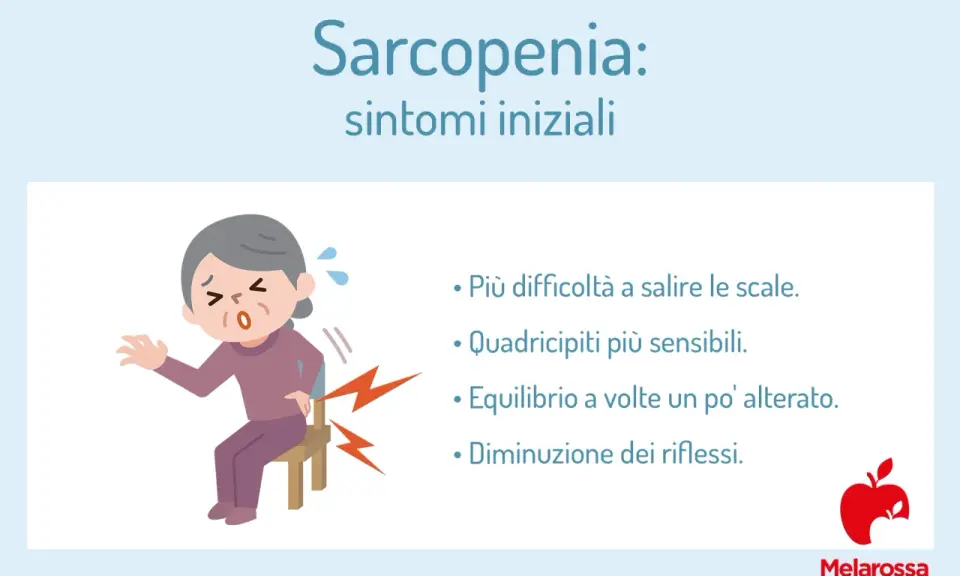 Sarcopenia:
sintomi iniziali

• Più difficoltà a salire le scale.
• Quadricipiti più sensibili.
• Equilibrio a volte un po' alterato.
• Diminuzione dei riflessi.

Melarossa